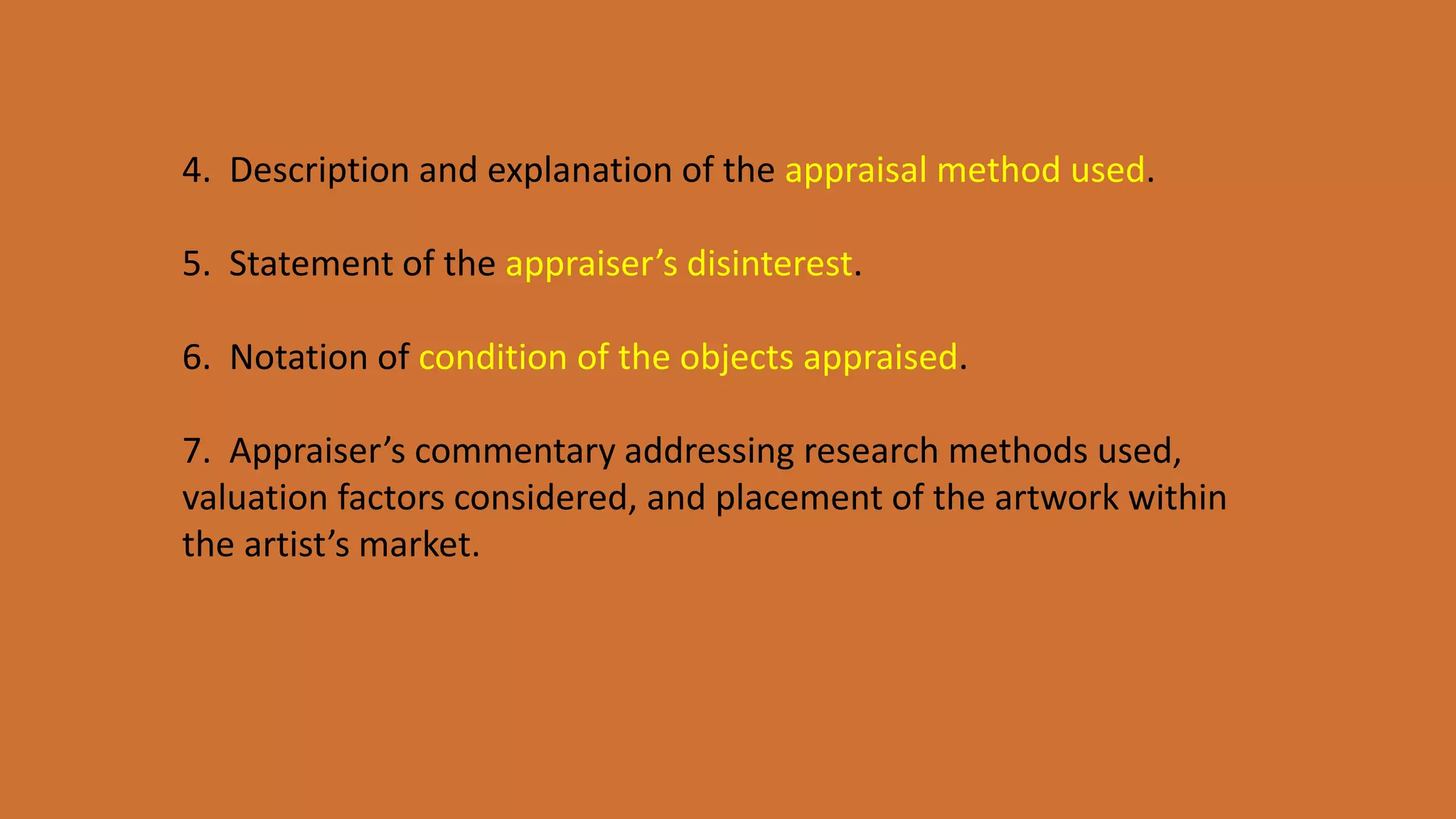 4. Description and explanation of the appraisal method used.

5. Statement of the appraiser’s disinterest.

6. Notation of condition of the objects appraised.

7. Appraiser’s commentary addressing research methods used, valuation factors considered, and placement of the artwork within the artist’s market.